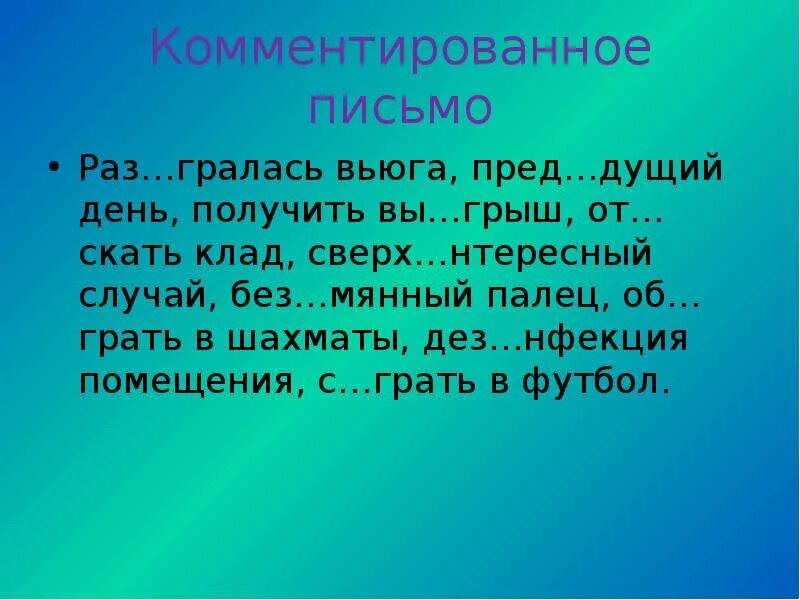 Комментированное письмо

• Раз…гралась вьюга, пред…дущий день, получить вы…грыш, от…скать клад, сверх…нтересный случай, без…мянный палец, об…грать в шахматы, дез…нфекция помещения, с…грать в футбол.